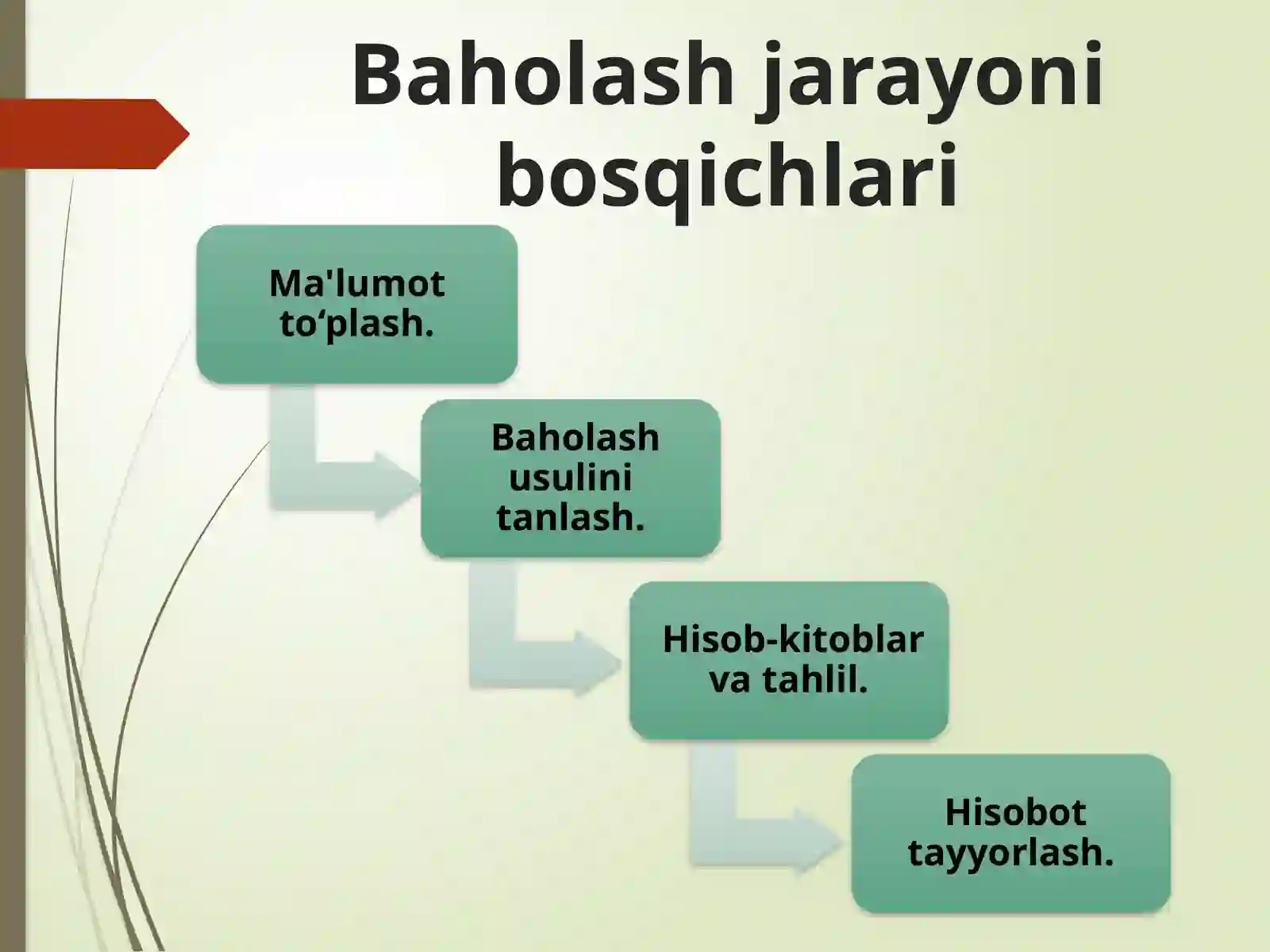 Baholash jarayoni bosqichlari

Ma'lumot to‘plash.

Baholash usulini tanlash.

Hisob-kitoblar va tahlil.

Hisobot tayyorlash.